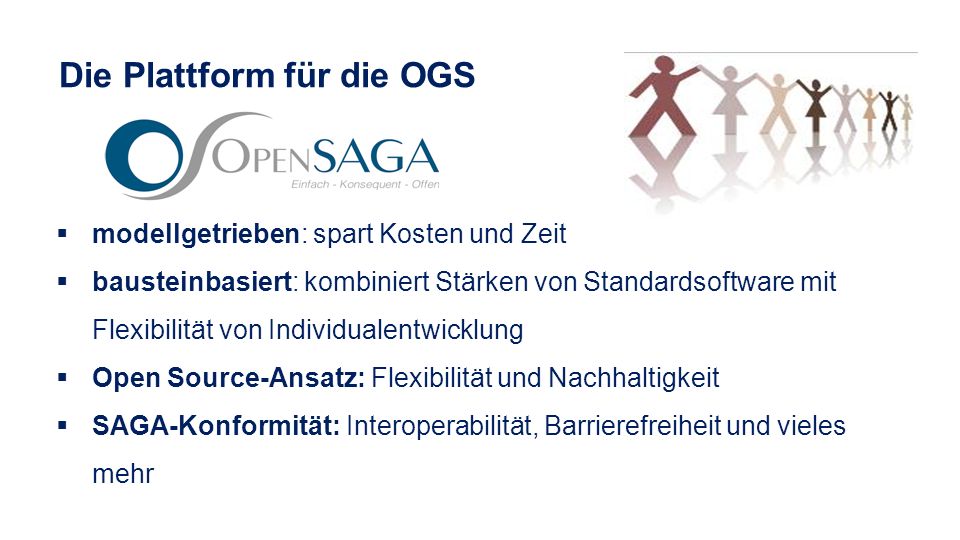 Die Plattform für die OGS

OPENSAGA
Einfach - Konsequent - Offen

▪ modellgetrieben: spart Kosten und Zeit

▪ bausteinbasiert: kombiniert Stärken von Standardsoftware mit Flexibilität von Individualentwicklung

▪ Open Source-Ansatz: Flexibilität und Nachhaltigkeit

▪ SAGA-Konformität: Interoperabilität, Barrierefreiheit und vieles mehr